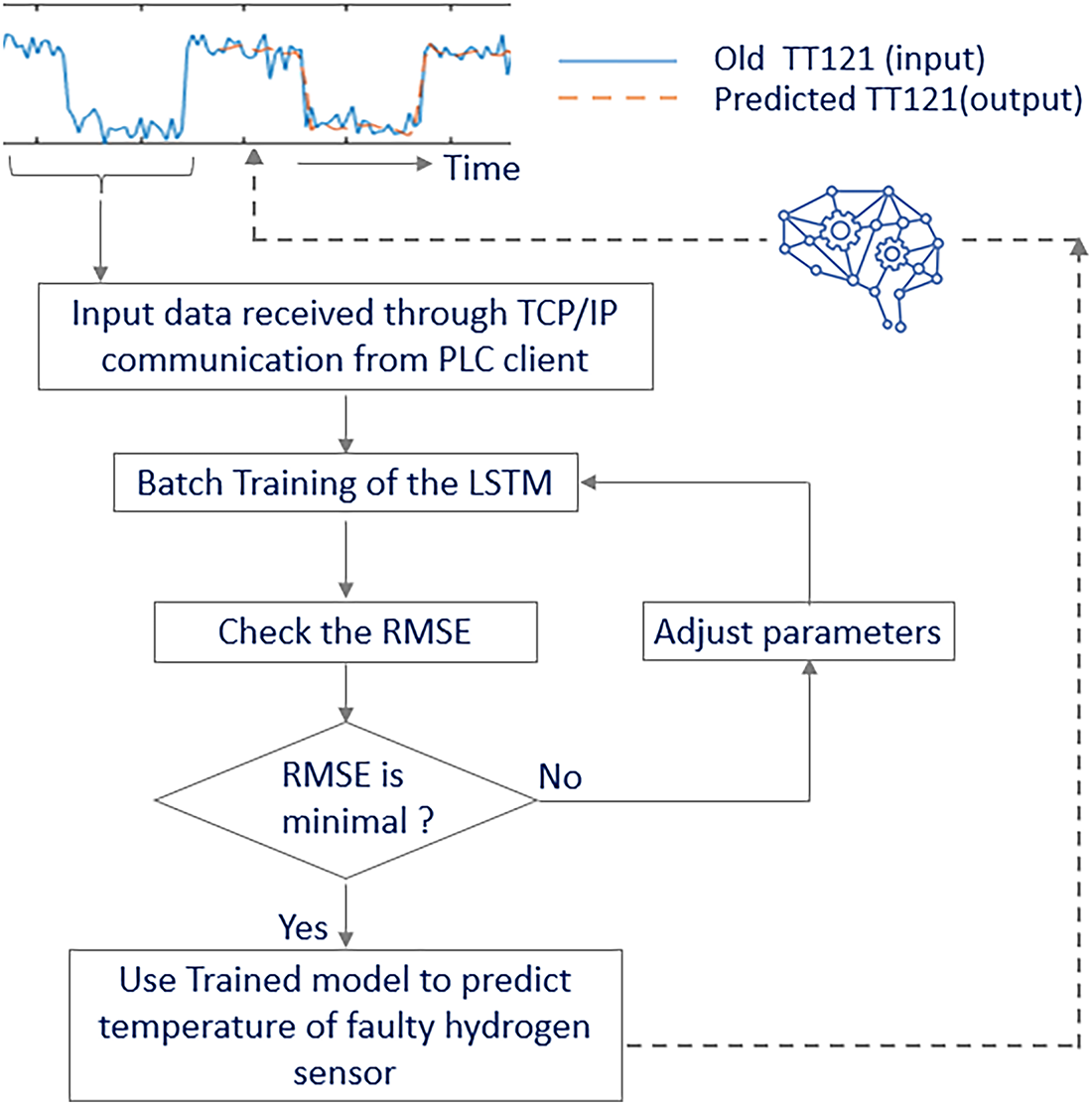 Old TT121 (input)
Predicted TT121(output)

Time

Input data received through TCP/IP communication from PLC client

Batch Training of the LSTM

Check the RMSE

Adjust parameters

RMSE is minimal ?

No

Yes

Use Trained model to predict temperature of faulty hydrogen sensor